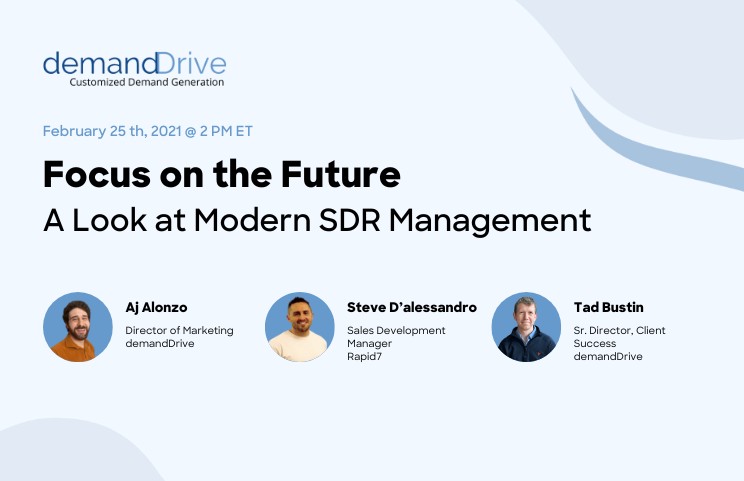 demandDrive
Customized Demand Generation

February 25 th, 2021 @ 2 PM ET

Focus on the Future

A Look at Modern SDR Management

Aj Alonzo
Director of Marketing
demandDrive

Steve D'alessandro
Sales Development Manager
Rapid7

Tad Bustin
Sr. Director, Client Success
demandDrive